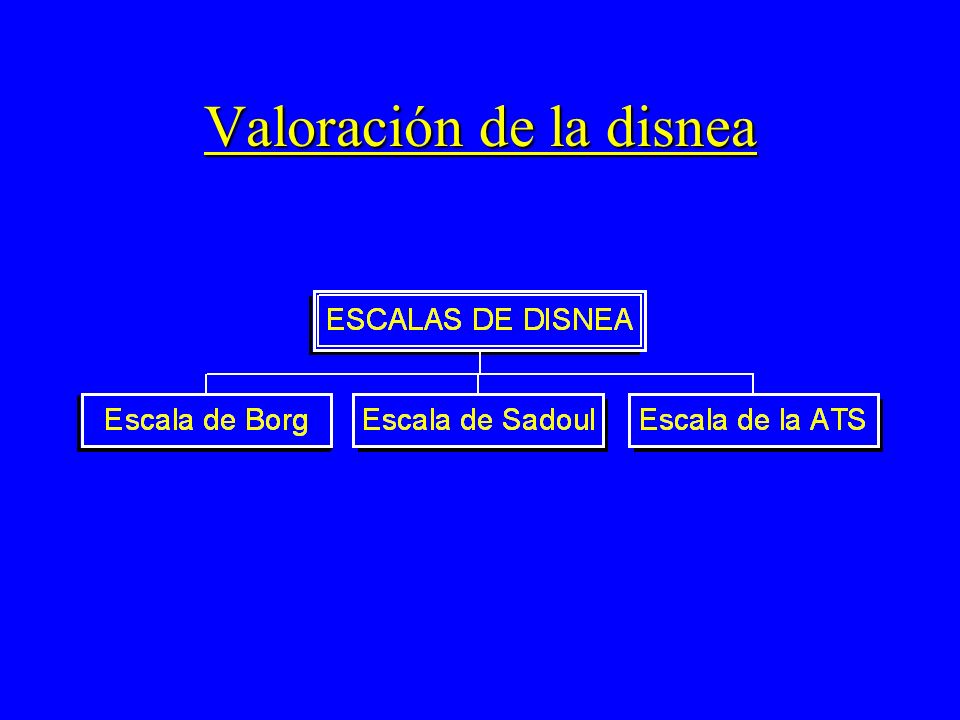 Valoración de la disnea

ESCALAS DE DISNEA

Escala de Borg

Escala de Sadoul

Escala de la ATS